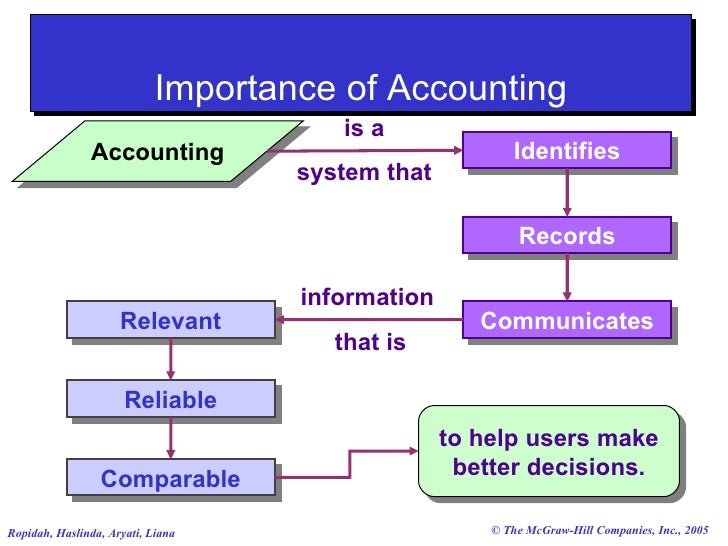 Importance of Accounting

Accounting

is a

system that

Identifies

Records

Communicates

information

that is

Relevant

Reliable

Comparable

to help users make better decisions.

Ropidah, Haslinda, Aryati, Liana

© The McGraw-Hill Companies, Inc., 2005